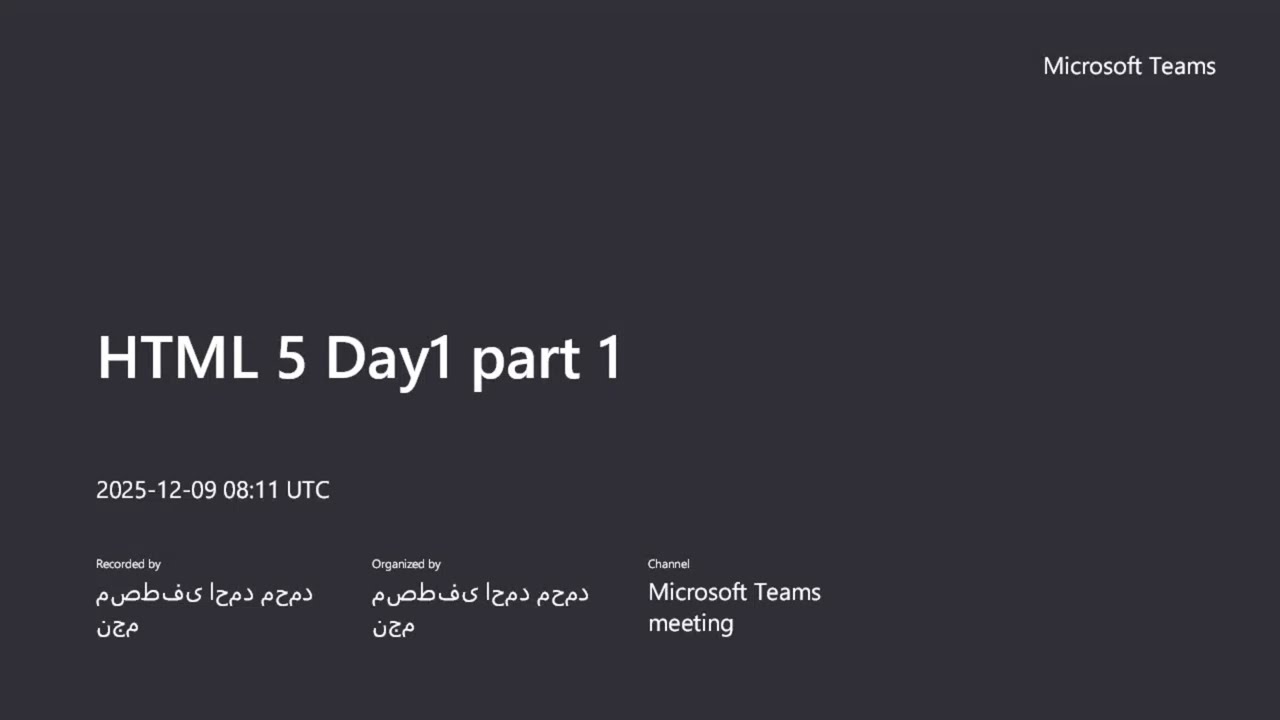 Microsoft Teams

HTML 5 Day1 part 1

2025-12-09 08:11 UTC

Recorded by
مصطفى احمد محمد نجم

Organized by
مصطفى احمد محمد نجم

Channel
Microsoft Teams meeting